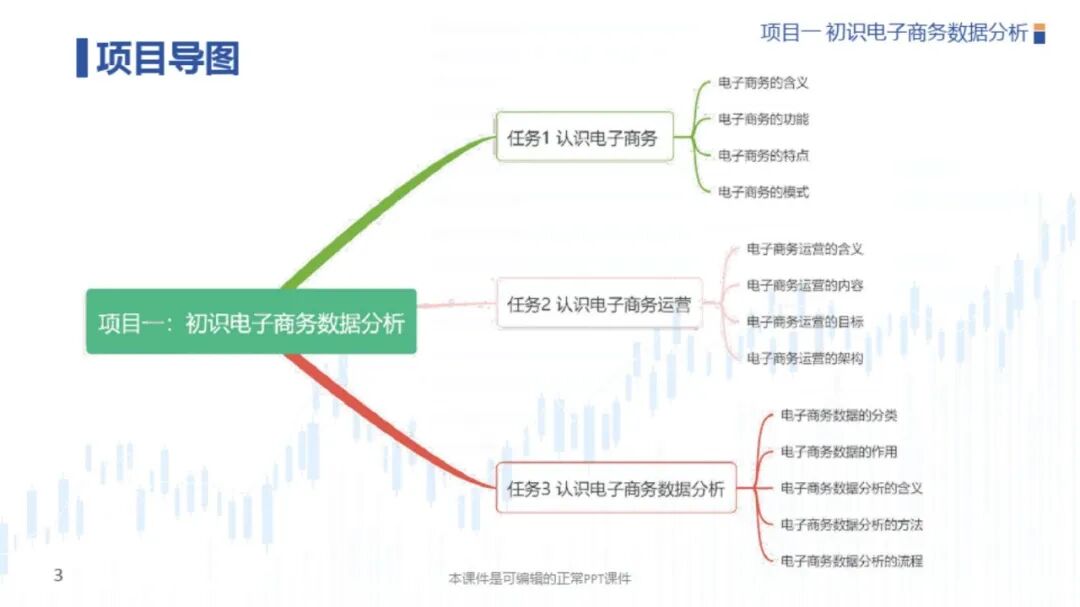 项目一 初识电子商务数据分析

项目导图

项目一：初识电子商务数据分析

任务1 认识电子商务

电子商务的含义

电子商务的功能

电子商务的特点

电子商务的模式

任务2 认识电子商务运营

电子商务运营的含义

电子商务运营的内容

电子商务运营的目标

电子商务运营的架构

任务3 认识电子商务数据分析

电子商务数据的分类

电子商务数据的作用

电子商务数据分析的含义

电子商务数据分析的方法

电子商务数据分析的流程

3

本课件是可编辑的正常PPT课件